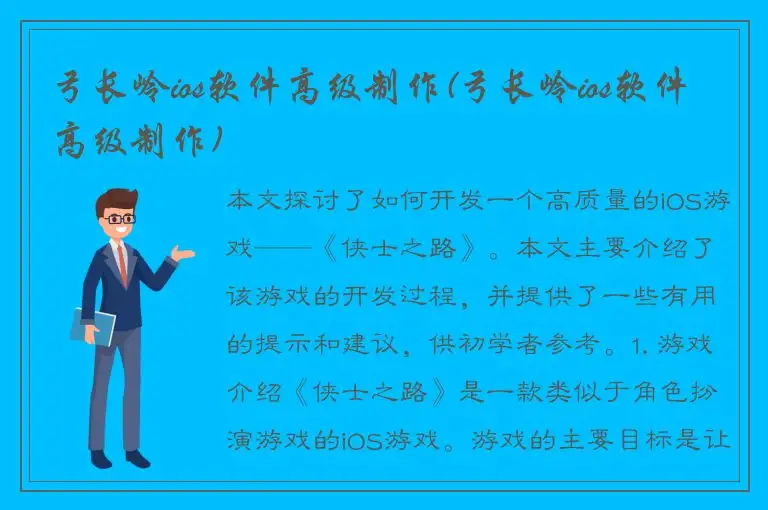 弓长岭ios软件高级制作(弓长岭ios软件高级制作)

本文探讨了如何开发一个高质量的iOS游戏——《侠士之路》。本文主要介绍了该游戏的开发过程，并提供了一些有用的提示和建议，供初学者参考。1. 游戏介绍《侠士之路》是一款类似于角色扮演游戏的iOS游戏。游戏的主要目标是让